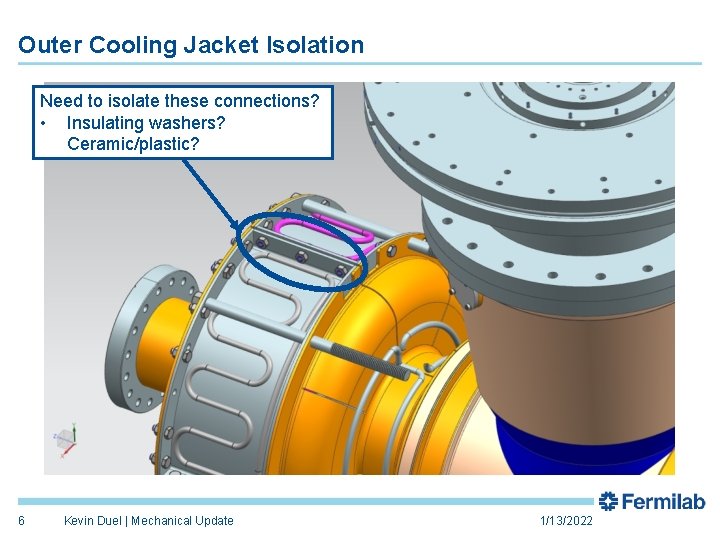 Outer Cooling Jacket Isolation

Need to isolate these connections?
• Insulating washers? Ceramic/plastic?

Fermilab

6 Kevin Duel | Mechanical Update 1/13/2022